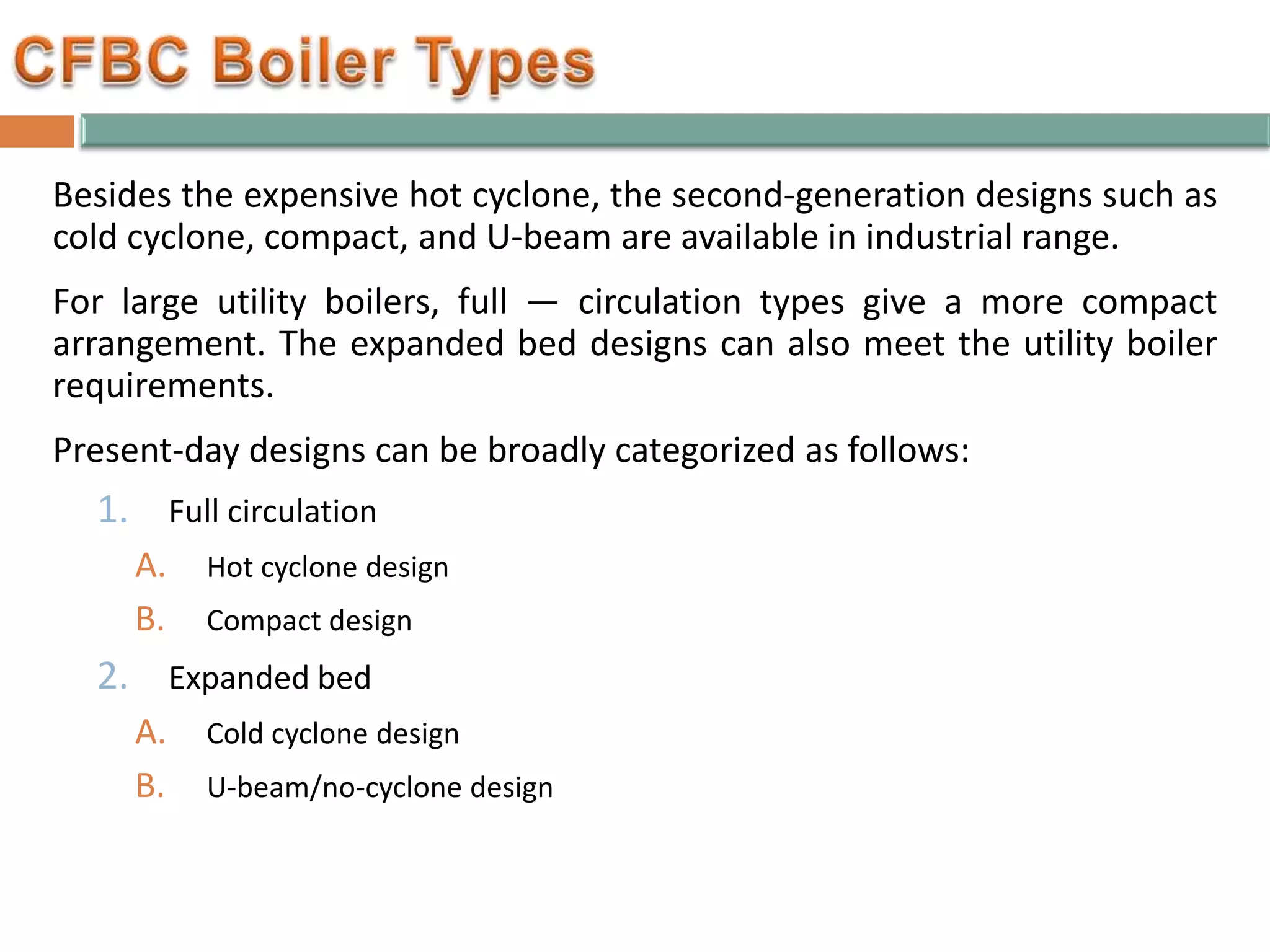 CFBC Boiler Types

Besides the expensive hot cyclone, the second-generation designs such as cold cyclone, compact, and U-beam are available in industrial range.

For large utility boilers, full — circulation types give a more compact arrangement. The expanded bed designs can also meet the utility boiler requirements.

Present-day designs can be broadly categorized as follows:

1. Full circulation

A. Hot cyclone design

B. Compact design

2. Expanded bed

A. Cold cyclone design

B. U-beam/no-cyclone design